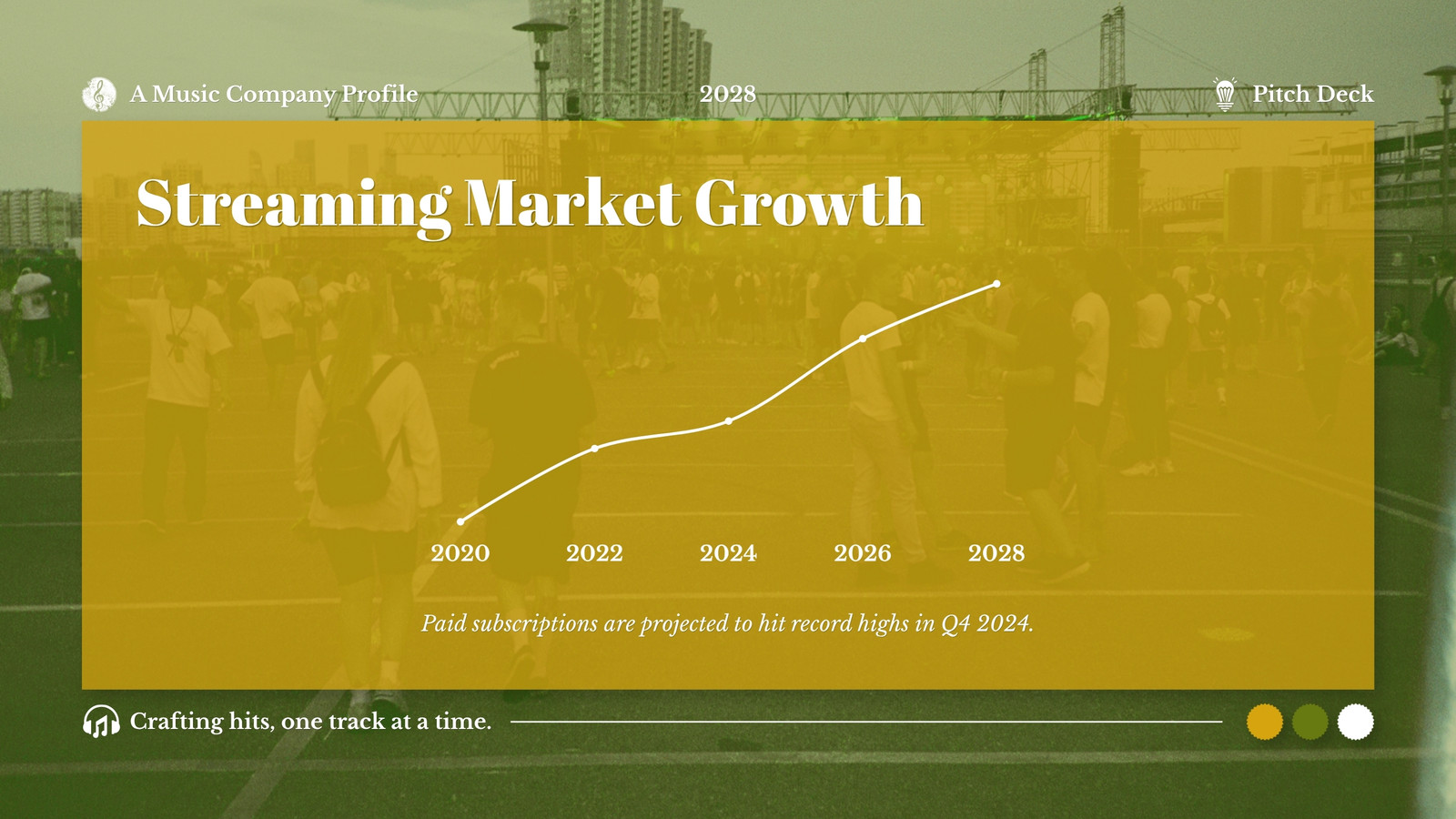 A Music Company Profile

2028

Pitch Deck

Streaming Market Growth

2020
2022
2024
2026
2028

Paid subscriptions are projected to hit record highs in Q4 2024.

Crafting hits, one track at a time.